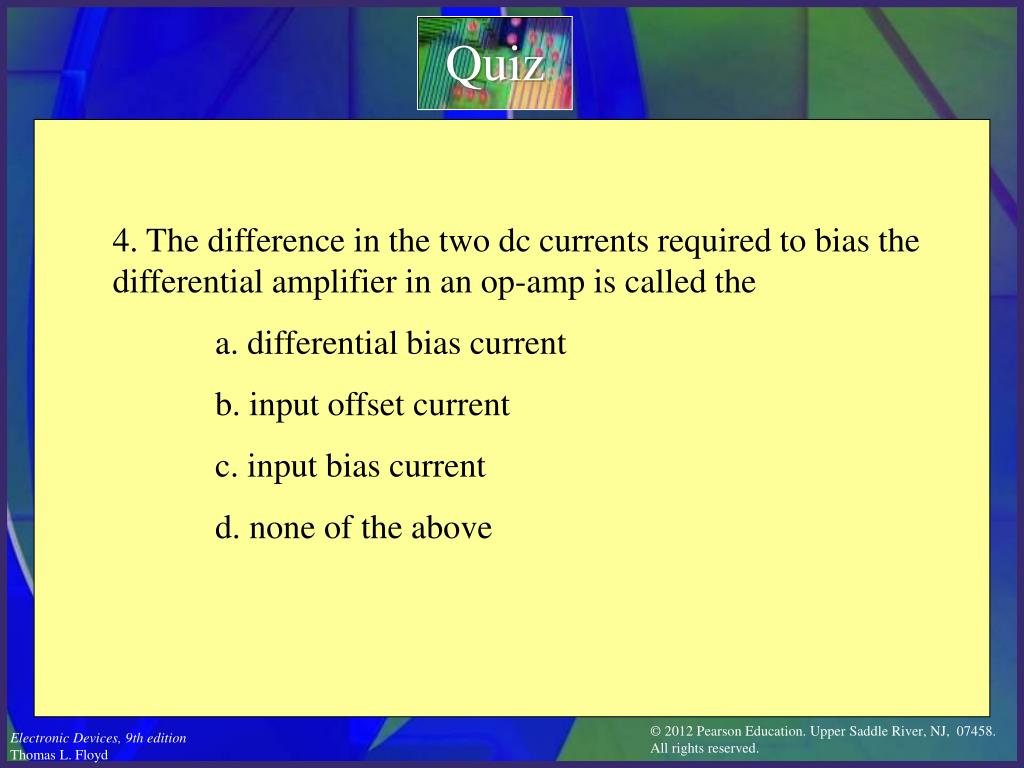 Quiz

4. The difference in the two dc currents required to bias the differential amplifier in an op-amp is called the

a. differential bias current

b. input offset current

c. input bias current

d. none of the above

Electronic Devices, 9th edition
Thomas L. Floyd

© 2012 Pearson Education. Upper Saddle River, NJ, 07458. All rights reserved.